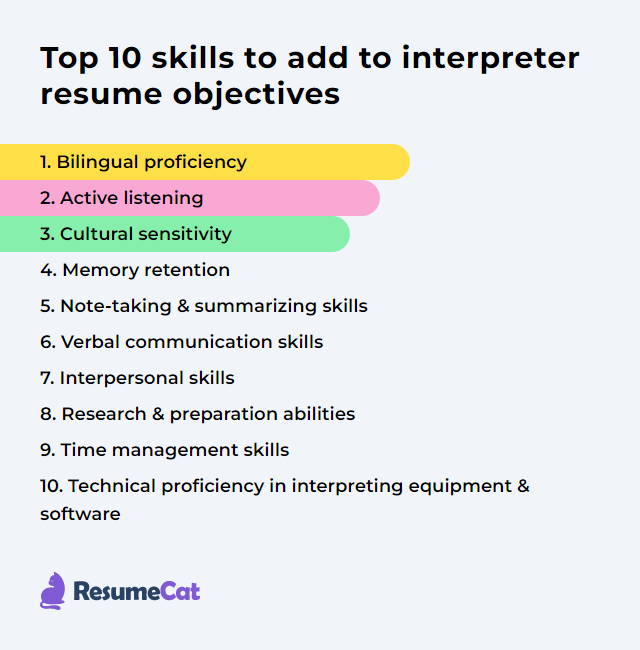 Top 10 skills to add to interpreter resume objectives

1. Bilingual proficiency
2. Active listening
3. Cultural sensitivity
4. Memory retention
5. Note-taking & summarizing skills
6. Verbal communication skills
7. Interpersonal skills
8. Research & preparation abilities
9. Time management skills
10. Technical proficiency in interpreting equipment & software

ResumeCat